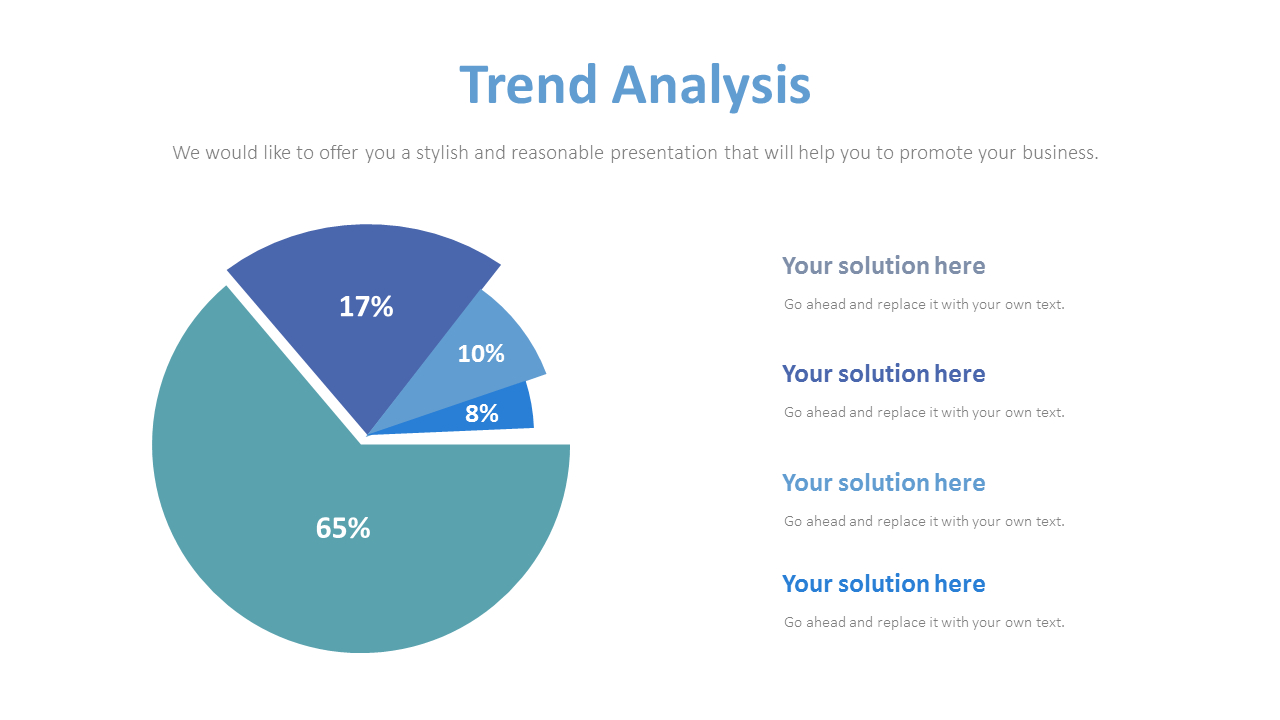 Trend Analysis

We would like to offer you a stylish and reasonable presentation that will help you to promote your business.

17%

10%

8%

65%

Your solution here

Go ahead and replace it with your own text.

Your solution here

Go ahead and replace it with your own text.

Your solution here

Go ahead and replace it with your own text.

Your solution here

Go ahead and replace it with your own text.